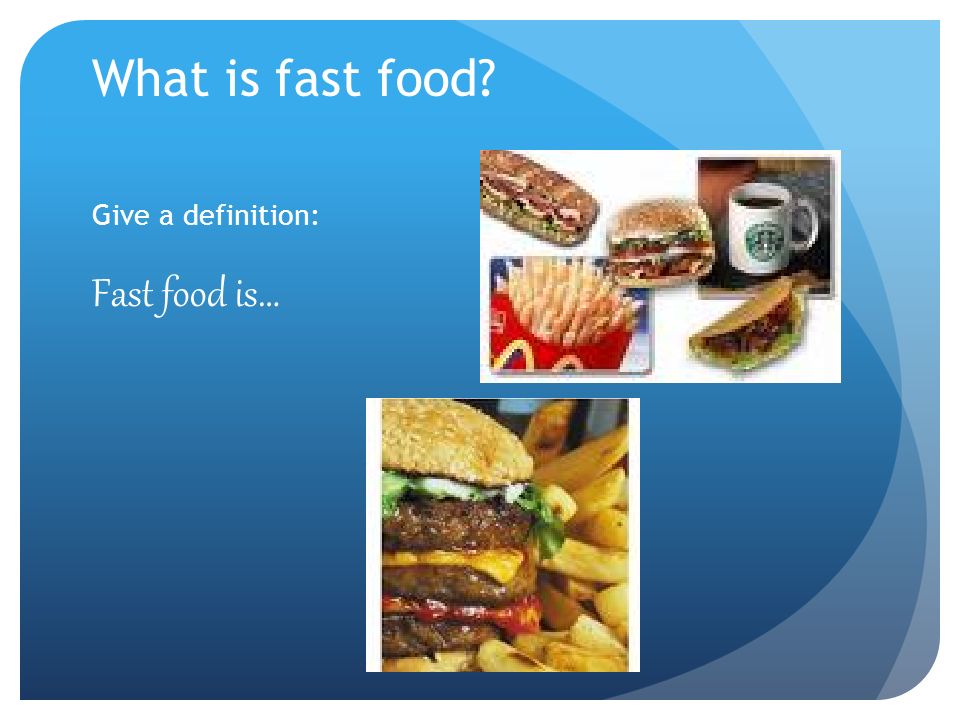 What is fast food?

Give a definition:

Fast food is…